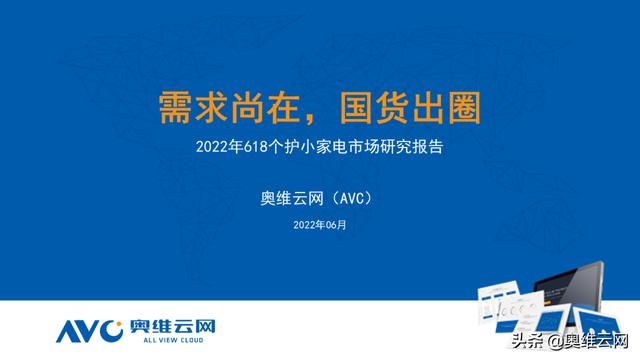 需求尚在，国货出圈

2022年618个护小家电市场研究报告

奥维云网（AVC）

2022年06月

AVC 奥维云网
ALL VIEW CLOUD

头条 @奥维云网